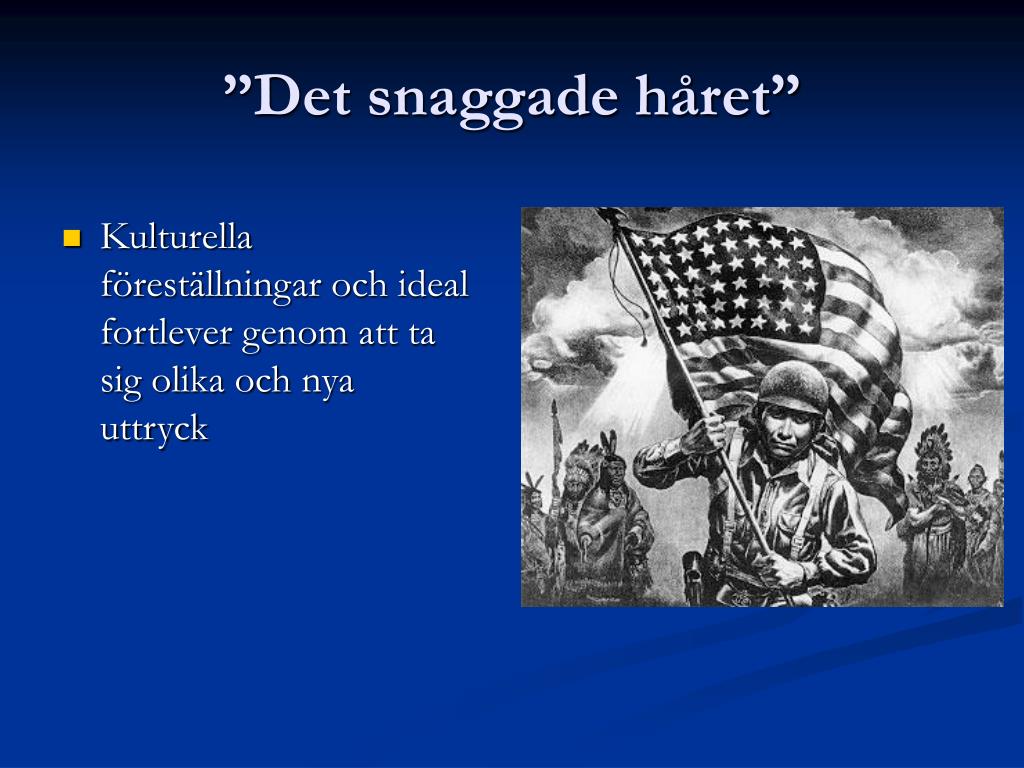 ”Det snaggade håret”

Kulturella föreställningar och ideal fortlever genom att ta sig olika och nya uttryck